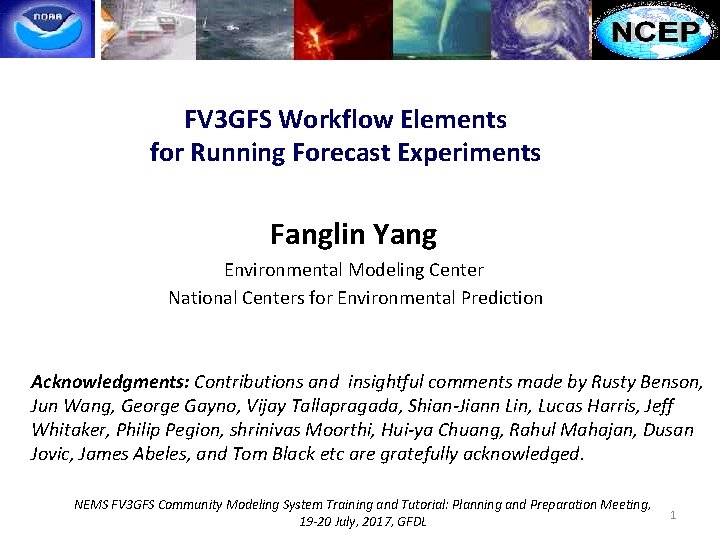 NOAA

NCEP

FV3GFS Workflow Elements for Running Forecast Experiments

Fanglin Yang

Environmental Modeling Center

National Centers for Environmental Prediction

Acknowledgments: Contributions and insightful comments made by Rusty Benson, Jun Wang, George Gayno, Vijay Tallapragada, Shian-Jiann Lin, Lucas Harris, Jeff Whitaker, Philip Pegion, shrinivas Moorthi, Hui-ya Chuang, Rahul Mahajan, Dusan Jovic, James Abeles, and Tom Black etc are gratefully acknowledged.

NEMS FV3GFS Community Modeling System Training and Tutorial: Planning and Preparation Meeting, 19-20 July, 2017, GFDL

1